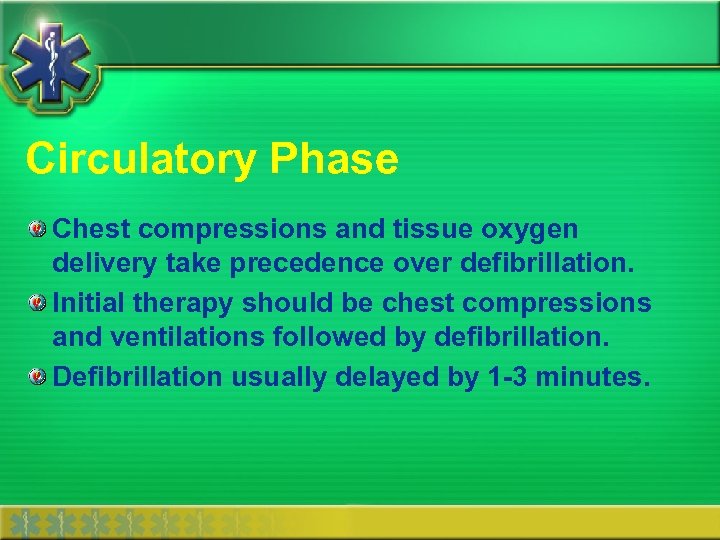 Circulatory Phase

Chest compressions and tissue oxygen delivery take precedence over defibrillation.

Initial therapy should be chest compressions and ventilations followed by defibrillation.

Defibrillation usually delayed by 1-3 minutes.